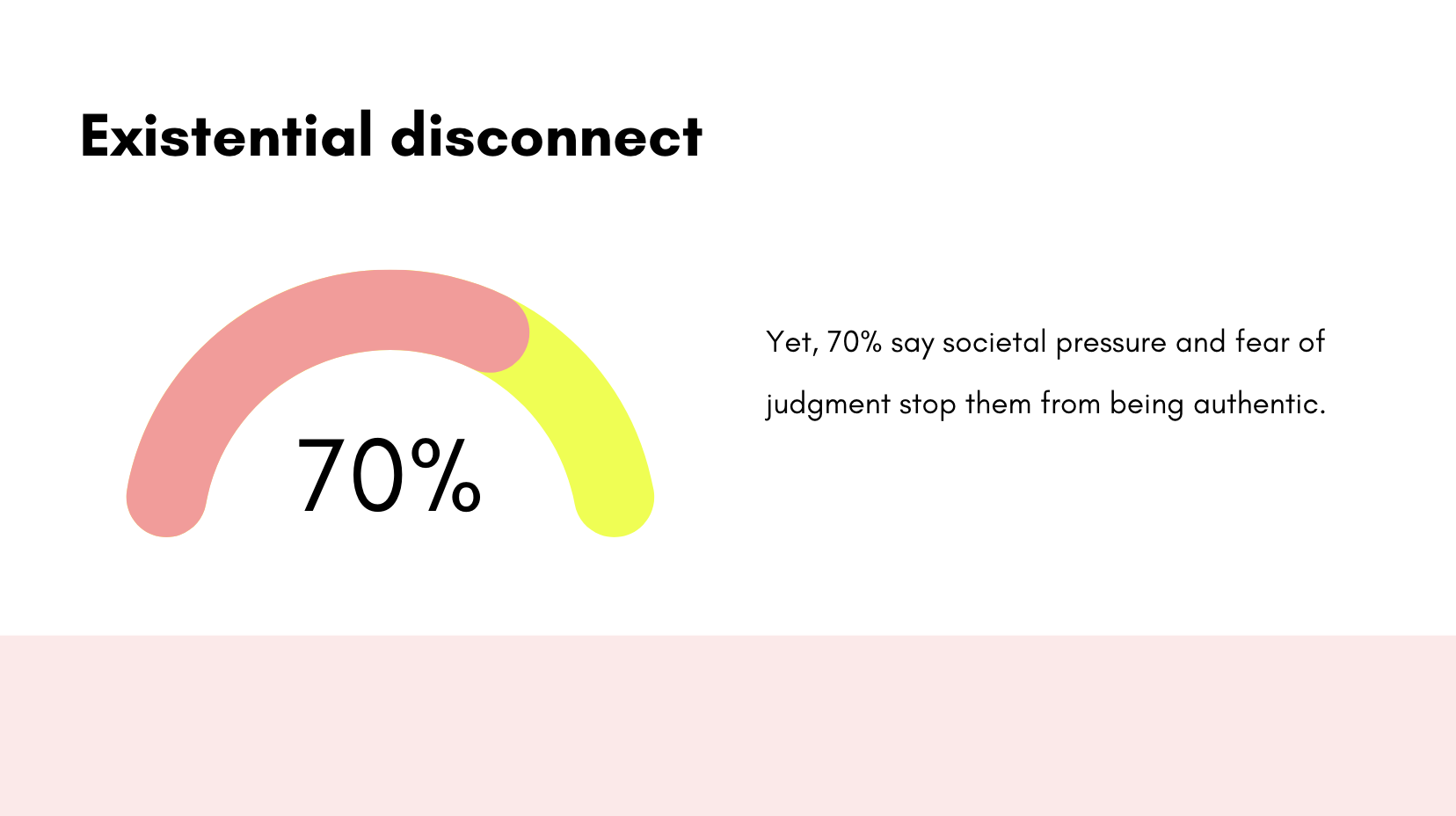 Existential disconnect

70%

Yet, 70% say societal pressure and fear of judgment stop them from being authentic.